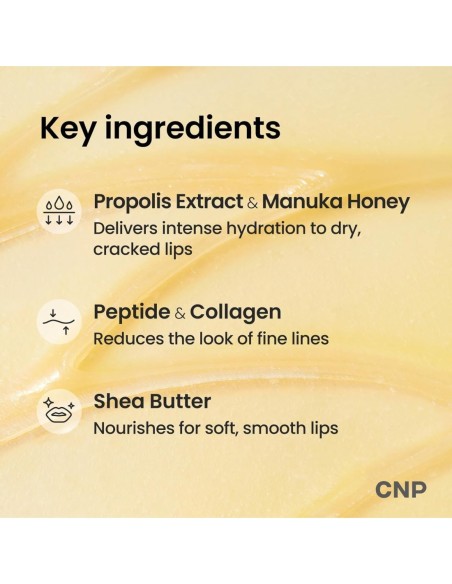 Key ingredients

Propolis Extract & Manuka Honey
Delivers intense hydration to dry, cracked lips

Peptide & Collagen
Reduces the look of fine lines

Shea Butter
Nourishes for soft, smooth lips

CNP